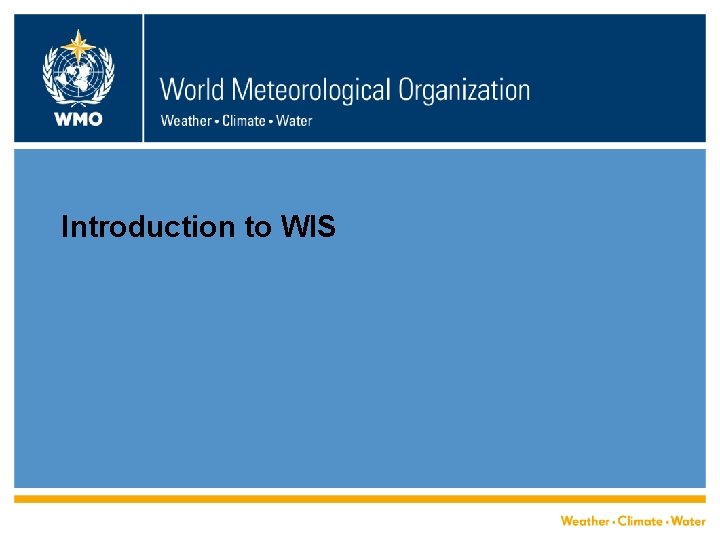 WMO

World Meteorological Organization

Weather • Climate • Water

Introduction to WIS

Weather • Climate • Water